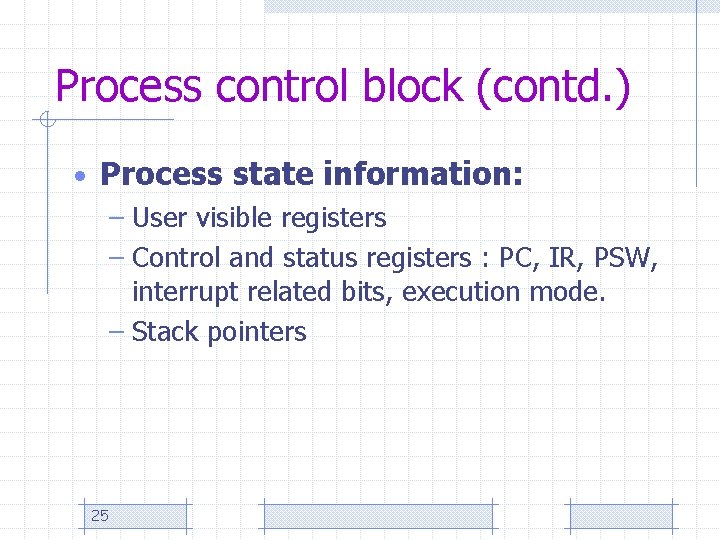 Process control block (contd.)

• Process state information:

– User visible registers

– Control and status registers : PC, IR, PSW, interrupt related bits, execution mode.

– Stack pointers

25